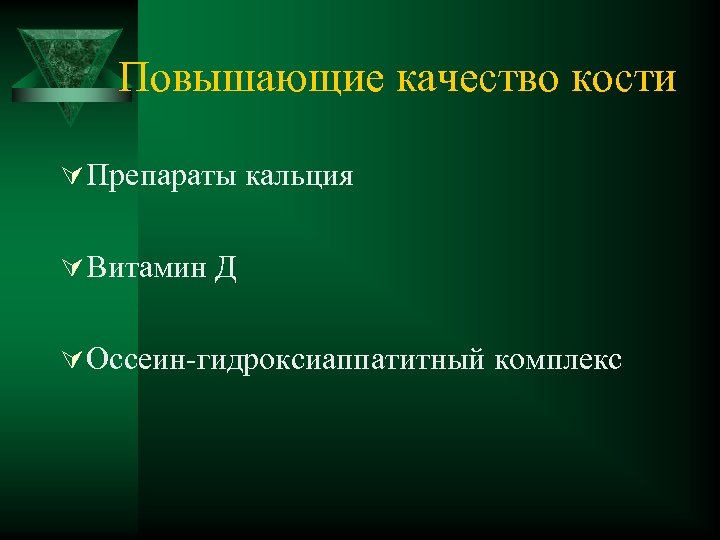 Повышающие качество кости

Препараты кальция

Витамин Д

Оссеин-гидроксиаппатитный комплекс